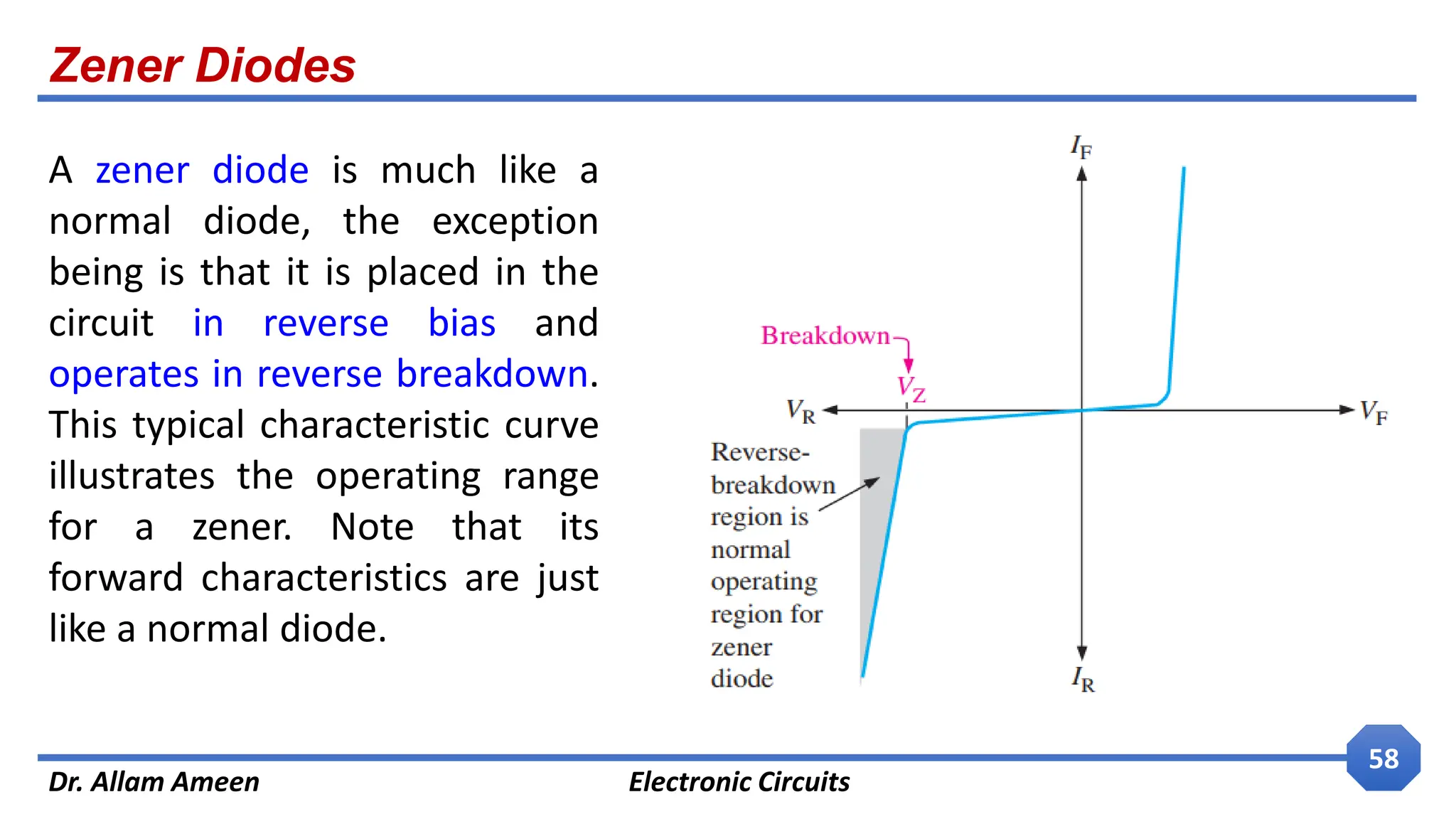 Zener Diodes

A zener diode is much like a normal diode, the exception being is that it is placed in the circuit in reverse bias and operates in reverse breakdown. This typical characteristic curve illustrates the operating range for a zener. Note that its forward characteristics are just like a normal diode.

$I_F$

Breakdown

$V_Z$

$V_R$

$V_F$

Reverse-breakdown region is normal operating region for zener diode

$I_R$

Dr. Allam Ameen

Electronic Circuits

58